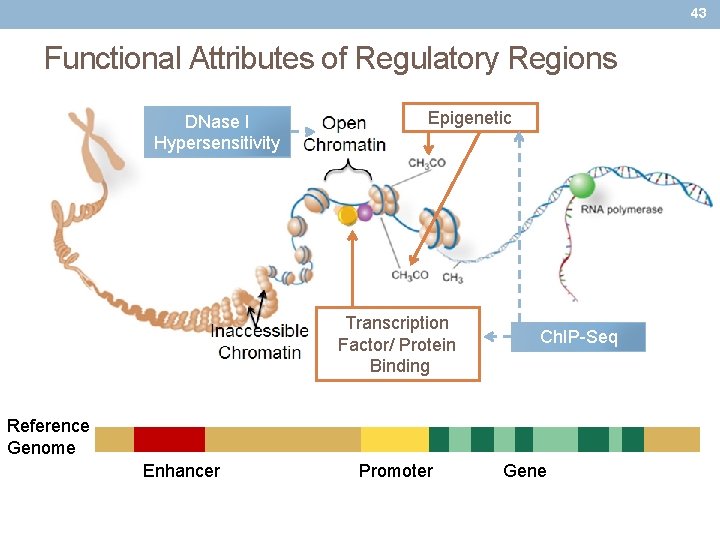 43

Functional Attributes of Regulatory Regions

DNase I Hypersensitivity

Open Chromatin

Epigenetic

$CH_3CO$

RNA polymerase

$CH_3CO$ $CH_3$

Inaccessible Chromatin

Transcription Factor/ Protein Binding

ChIP-Seq

Reference Genome

Enhancer

Promoter

Gene